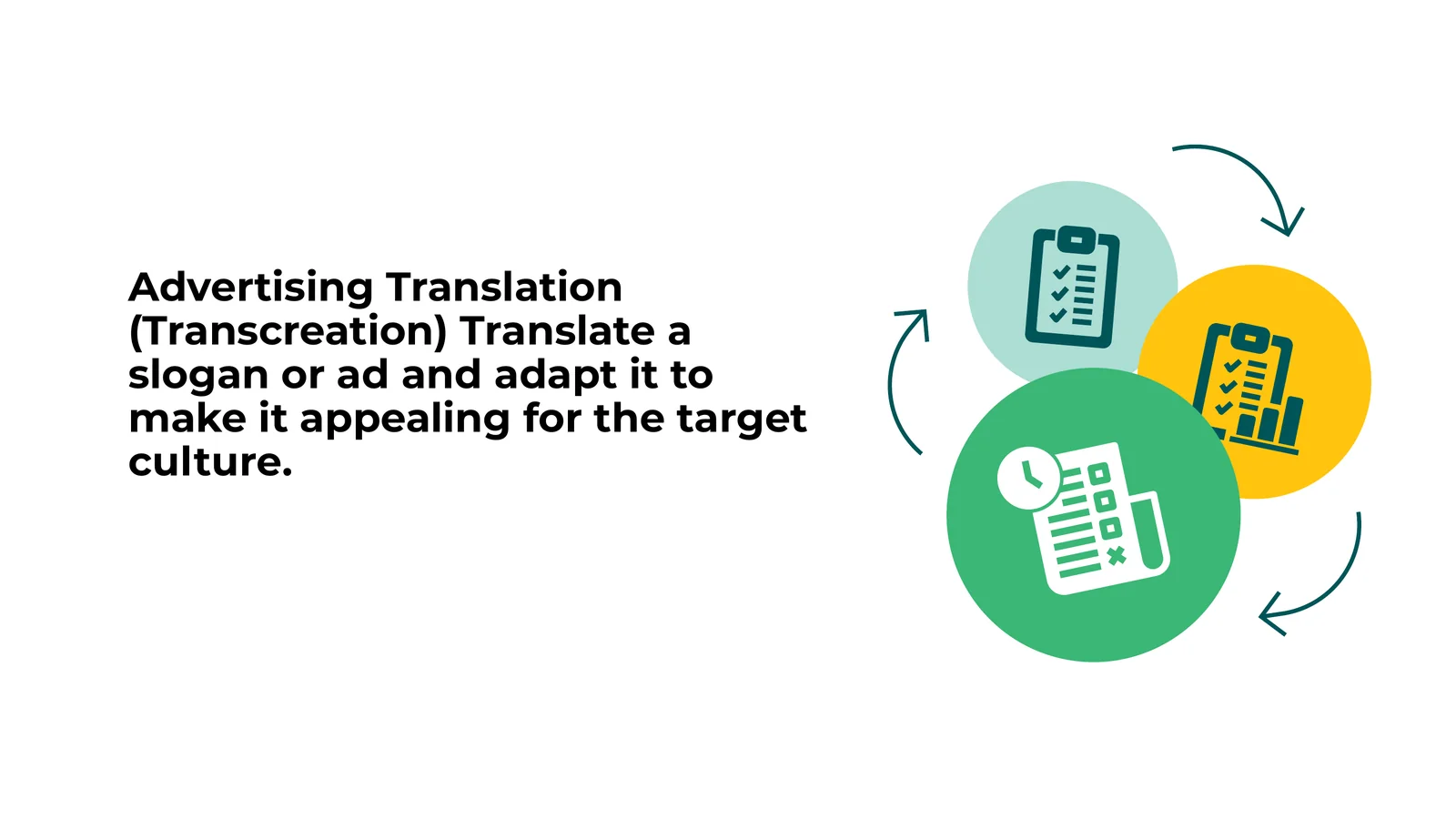 Advertising Translation (Transcreation) Translate a slogan or ad and adapt it to make it appealing for the target culture.